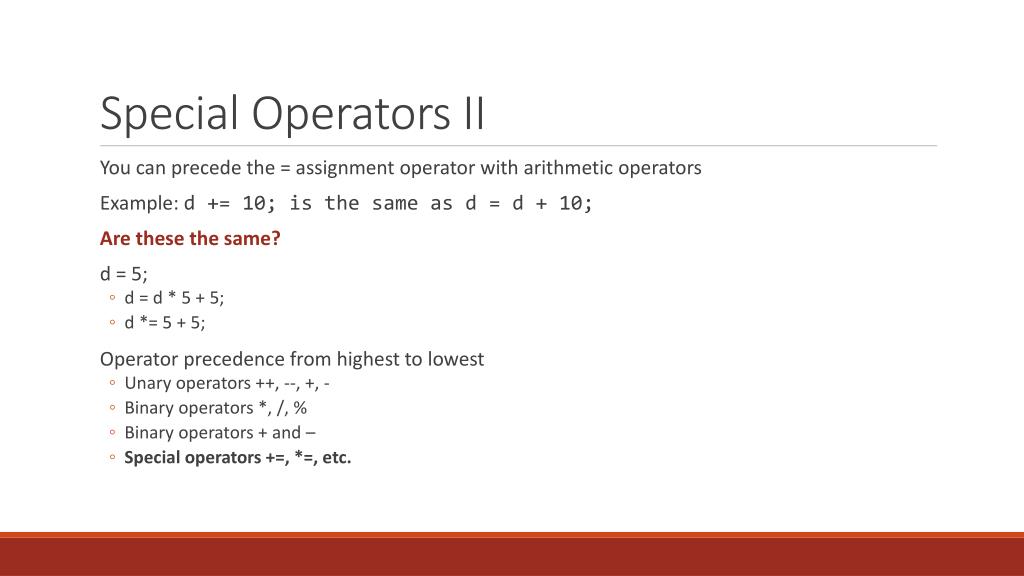 Special Operators II

You can precede the = assignment operator with arithmetic operators

Example: d += 10; is the same as d = d + 10;

Are these the same?

d = 5;
◦ d = d * 5 + 5;
◦ d *= 5 + 5;

Operator precedence from highest to lowest
◦ Unary operators ++, --, +, -
◦ Binary operators *, /, %
◦ Binary operators + and –
◦ Special operators +=, *=, etc.